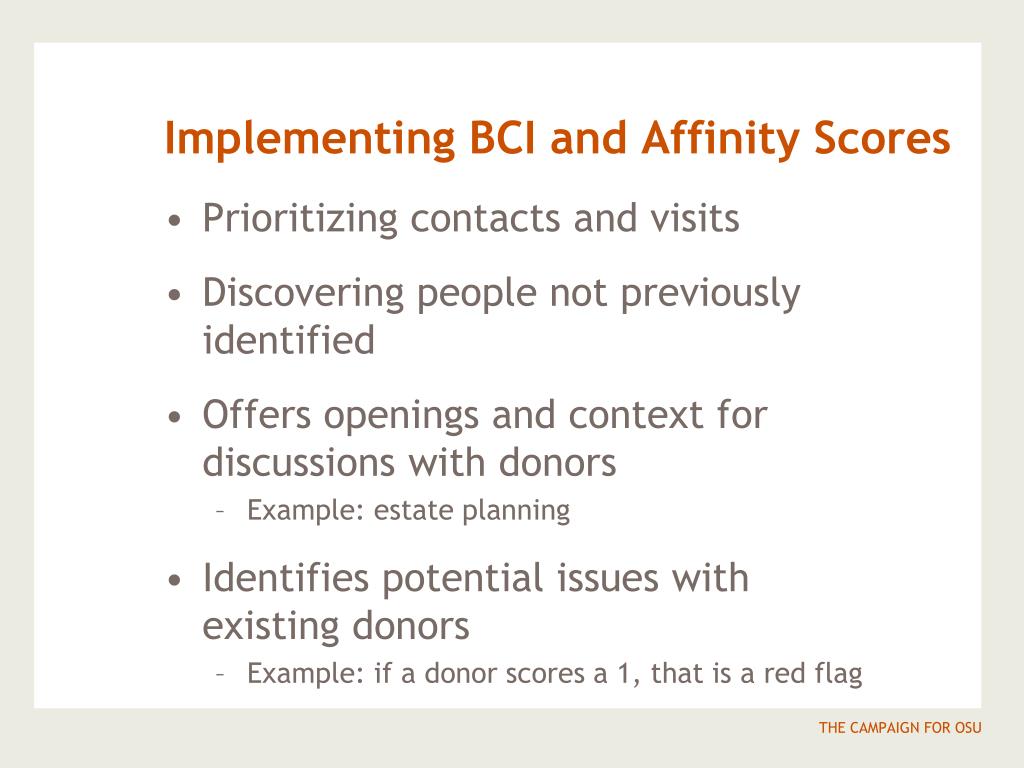 Implementing BCI and Affinity Scores

• Prioritizing contacts and visits

• Discovering people not previously identified

• Offers openings and context for discussions with donors
– Example: estate planning

• Identifies potential issues with existing donors
– Example: if a donor scores a 1, that is a red flag

THE CAMPAIGN FOR OSU